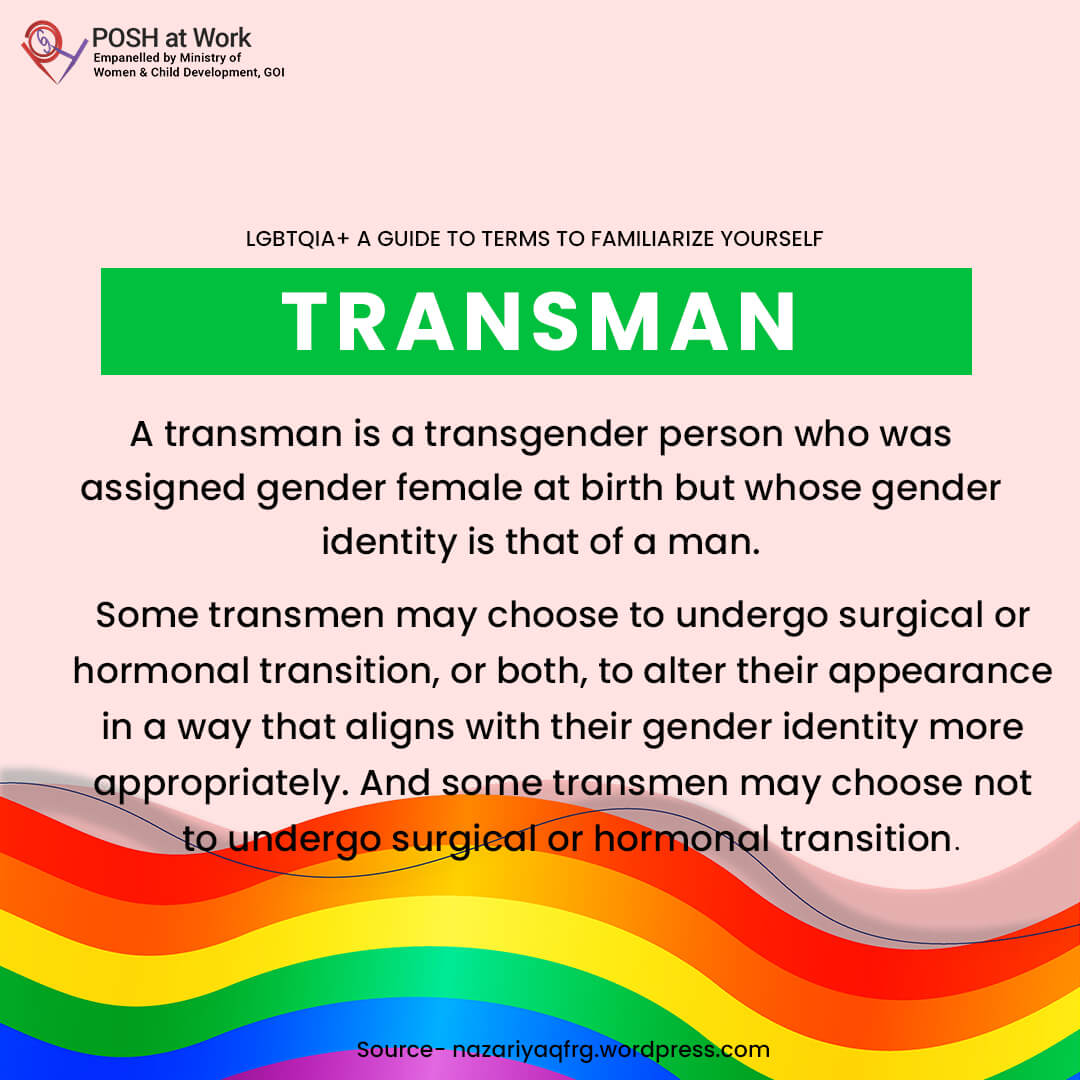 POSH at Work
Empanelled by Ministry of Women & Child Development, GOI

LGBTQIA+ A GUIDE TO TERMS TO FAMILIARIZE YOURSELF

TRANSMAN

A transman is a transgender person who was assigned gender female at birth but whose gender identity is that of a man.

Some transmen may choose to undergo surgical or hormonal transition, or both, to alter their appearance in a way that aligns with their gender identity more appropriately. And some transmen may choose not to undergo surgical or hormonal transition.

Source- nazariyaqfrg.wordpress.com